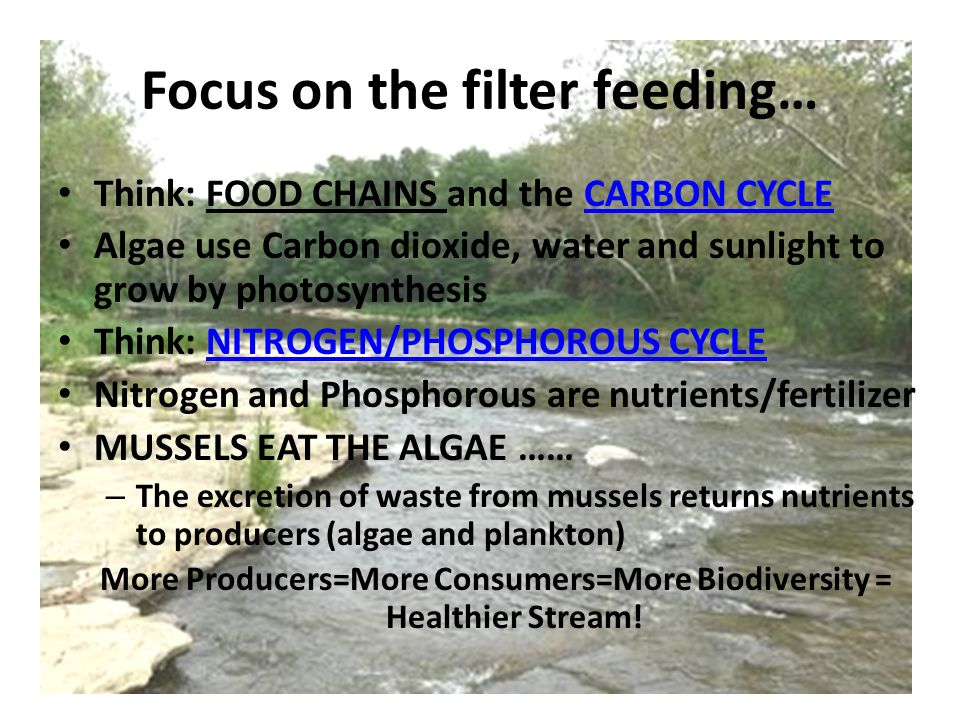 Focus on the filter feeding…

• Think: FOOD CHAINS and the CARBON CYCLE
• Algae use Carbon dioxide, water and sunlight to grow by photosynthesis
• Think: NITROGEN/PHOSPHOROUS CYCLE
• Nitrogen and Phosphorous are nutrients/fertilizer
• MUSSELS EAT THE ALGAE ……
– The excretion of waste from mussels returns nutrients to producers (algae and plankton)

More Producers=More Consumers=More Biodiversity = Healthier Stream!